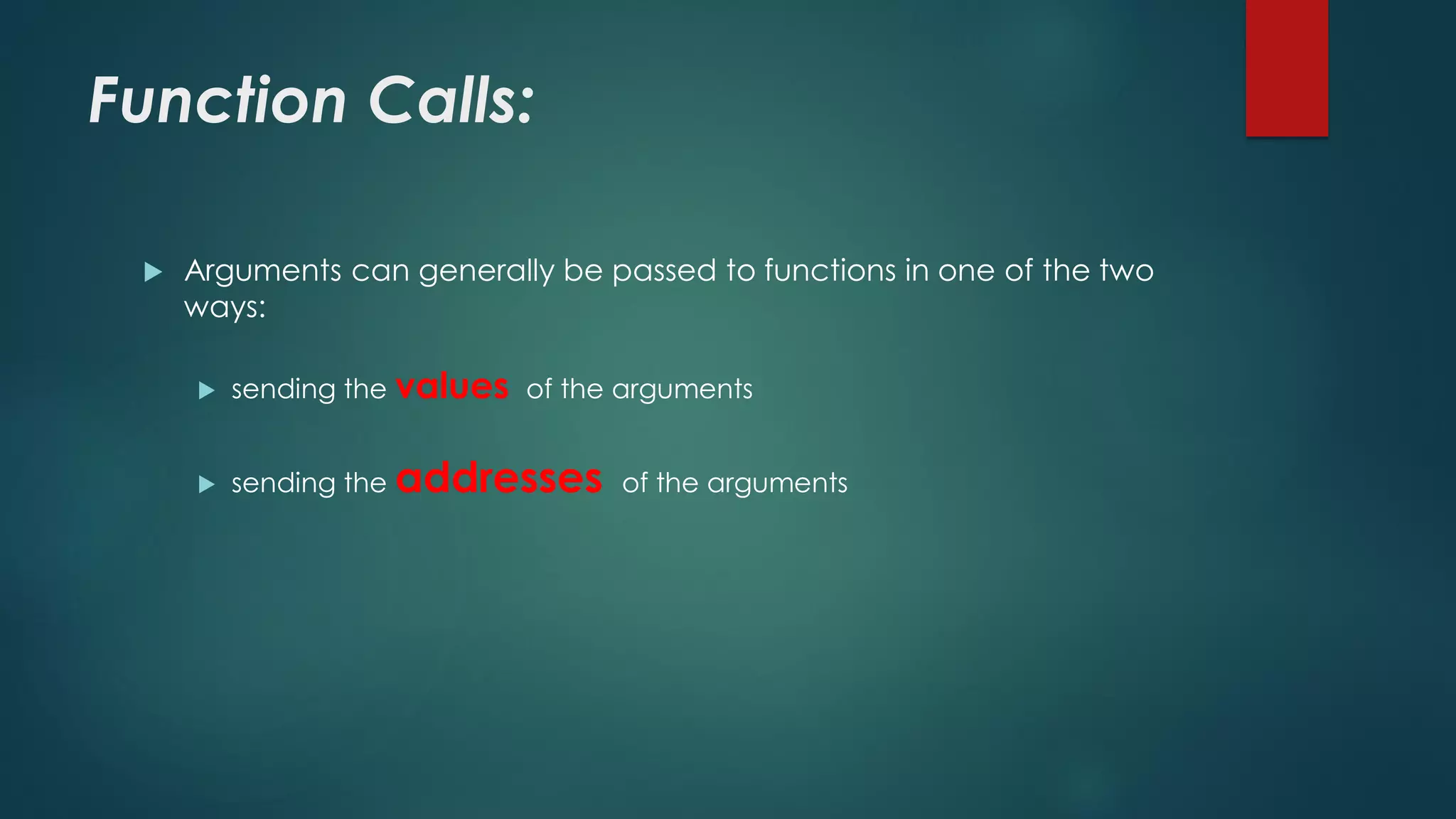 Function Calls:

Arguments can generally be passed to functions in one of the two ways:

sending the values of the arguments

sending the addresses of the arguments